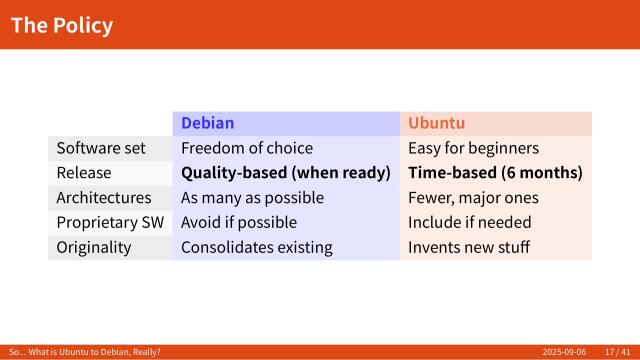 The Policy

| | Debian | Ubuntu |
|---|---|---|
| Software set | Freedom of choice | Easy for beginners |
| Release | **Quality-based (when ready)** | **Time-based (6 months)** |
| Architectures | As many as possible | Fewer, major ones |
| Proprietary SW | Avoid if possible | Include if needed |
| Originality | Consolidates existing | Invents new stuff |

So... What is Ubuntu to Debian, Really? 2025-09-06 17 / 41